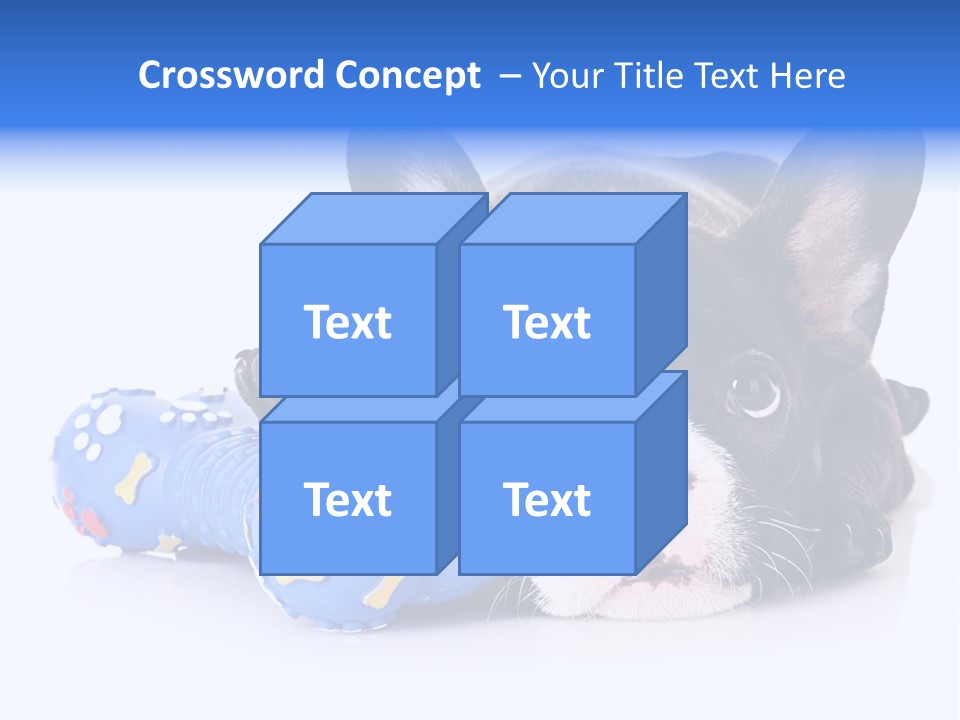 Crossword Concept – Your Title Text Here

Text

Text

Text

Text